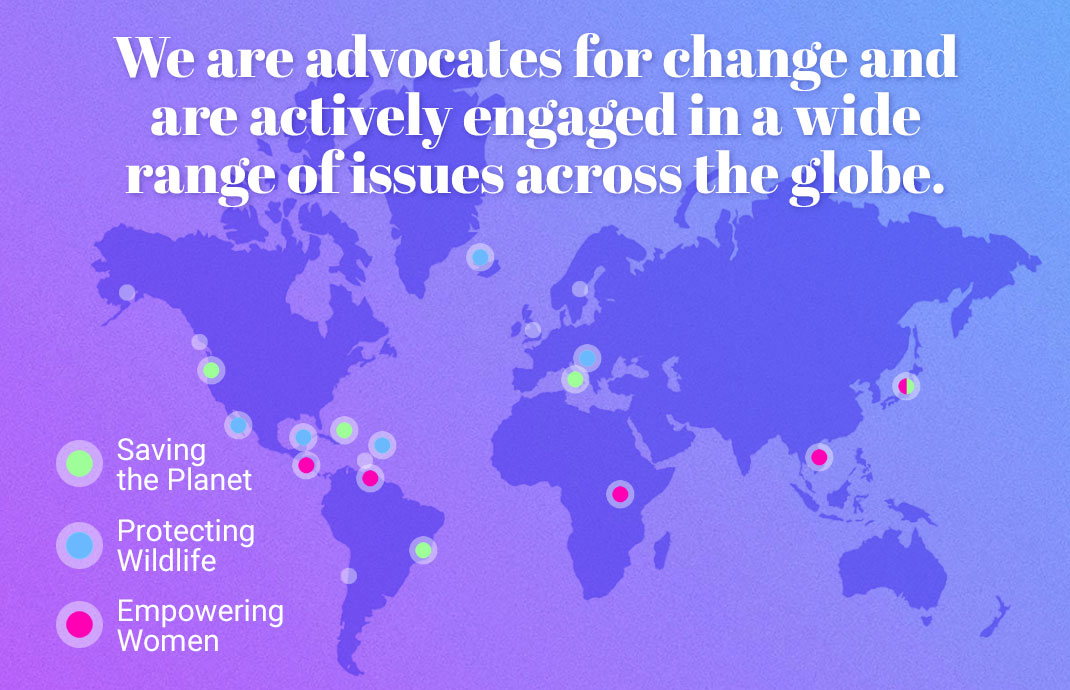 We are advocates for change and are actively engaged in a wide range of issues across the globe.

Saving the Planet

Protecting Wildlife

Empowering Women